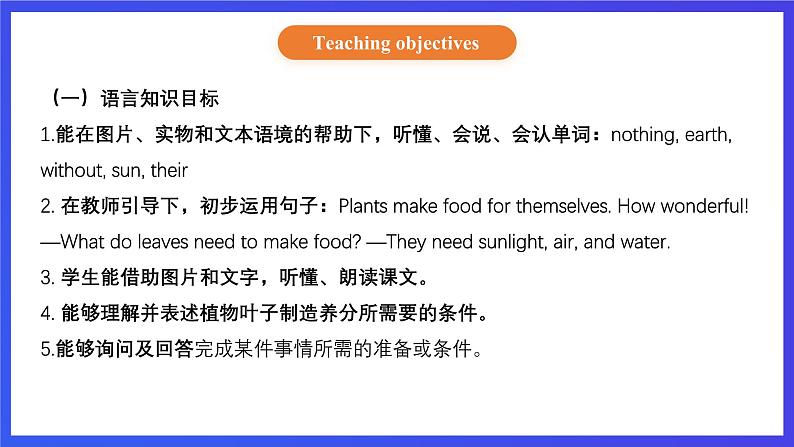 Teaching objectives

（一）语言知识目标

1.能在图片、实物和文本语境的帮助下，听懂、会说、会认单词：nothing, earth, without, sun, their

2. 在教师引导下，初步运用句子：Plants make food for themselves. How wonderful! —What do leaves need to make food? —They need sunlight, air, and water.

3. 学生能借助图片和文字，听懂、朗读课文。

4. 能够理解并表述植物叶子制造养分所需要的条件。

5.能够询问及回答完成某件事情所需的准备或条件。